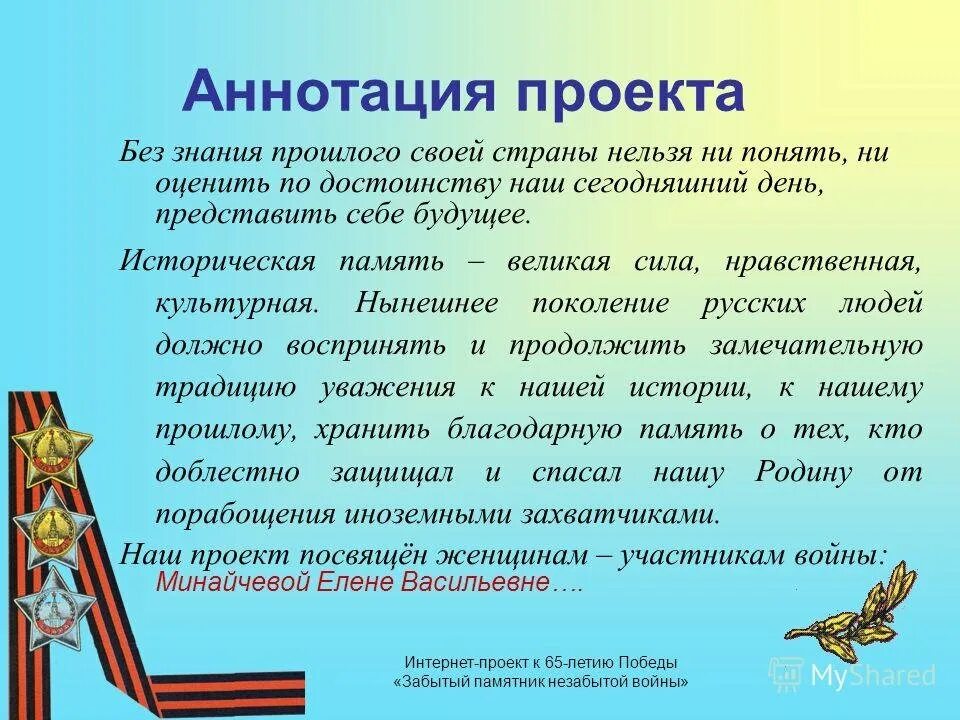 Аннотация проекта

Без знания прошлого своей страны нельзя ни понять, ни оценить по достоинству наш сегодняшний день, представить себе будущее.

Историческая память – великая сила, нравственная, культурная. Нынешнее поколение русских людей должно воспринять и продолжить замечательную традицию уважения к нашей истории, к нашему прошлому, хранить благодарную память о тех, кто доблестно защищал и спасал нашу Родину от порабощения иноземными захватчиками.

Наш проект посвящён женщинам – участникам войны:
Минайчевой Елене Васильевне….

Интернет-проект к 65-летию Победы
«Забытый памятник незабытой войны»

MyShared